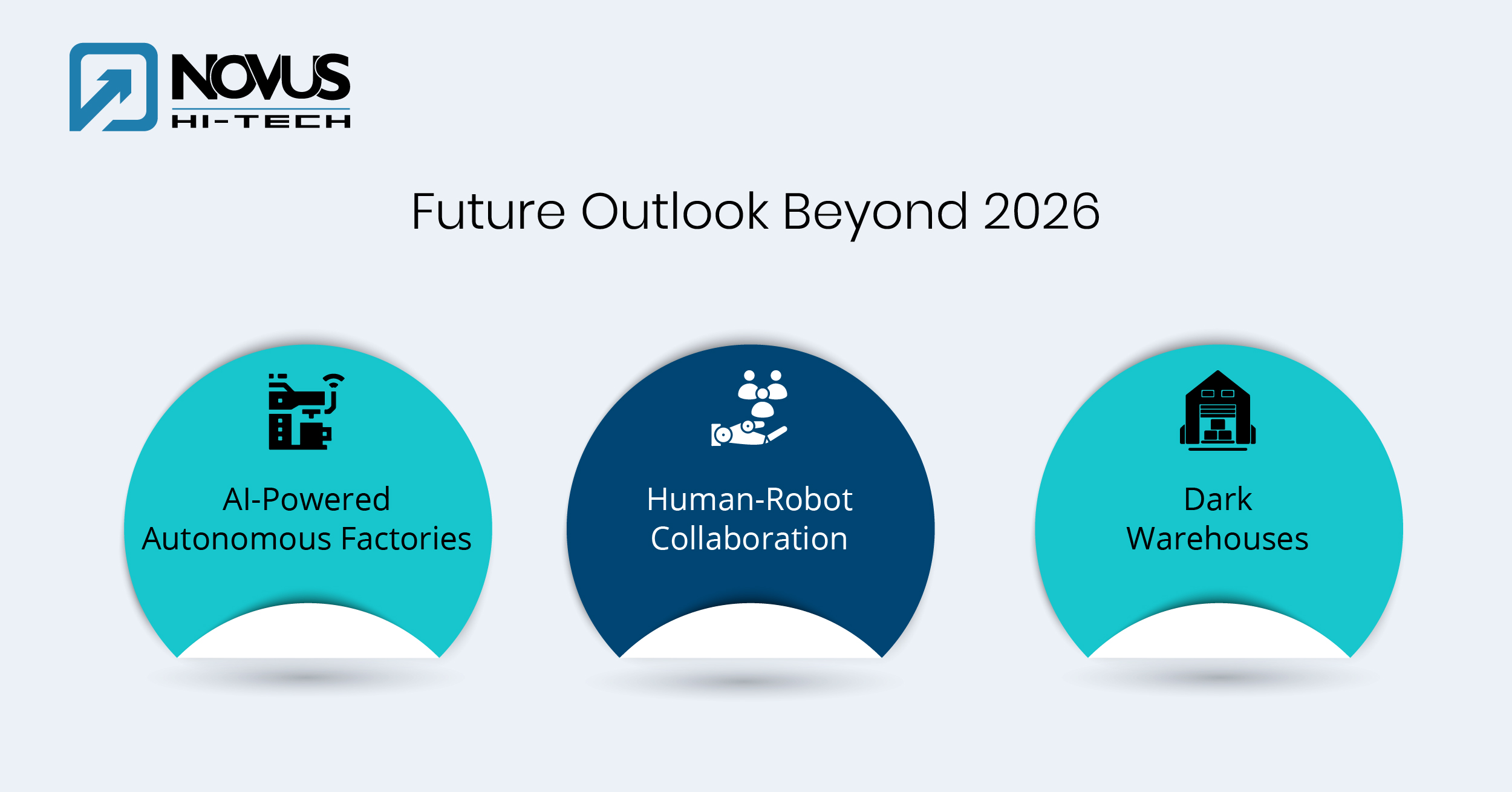 NOVUS
HI-TECH

Future Outlook Beyond 2026

AI-Powered Autonomous Factories

Human-Robot Collaboration

Dark Warehouses